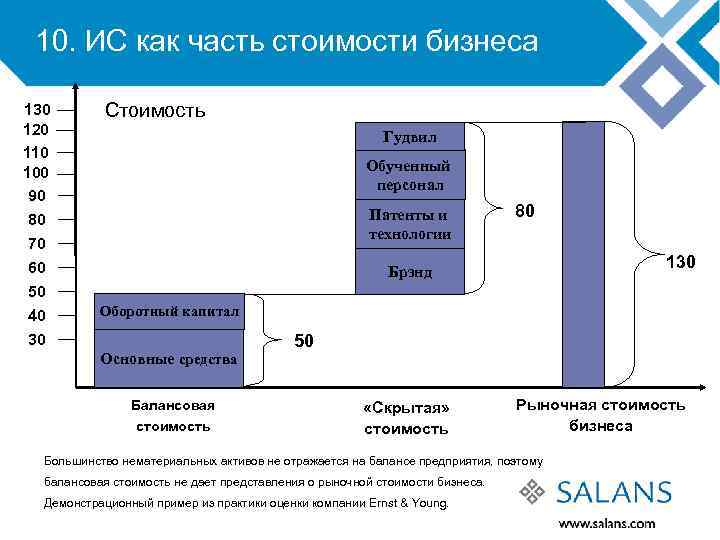 10. ИС как часть стоимости бизнеса

Стоимость

130
120
110
100
90
80
70
60
50
40
30

Гудвил
Обученный персонал
Патенты и технологии
Брэнд

80

130

Оборотный капитал
Основные средства

50

Балансовая стоимость

«Скрытая» стоимость

Рыночная стоимость бизнеса

Большинство нематериальных активов не отражается на балансе предприятия, поэтому балансовая стоимость не дает представления о рыночной стоимости бизнеса.
Демонстрационный пример из практики оценки компании Ernst & Young.

SALANS
www.salans.com